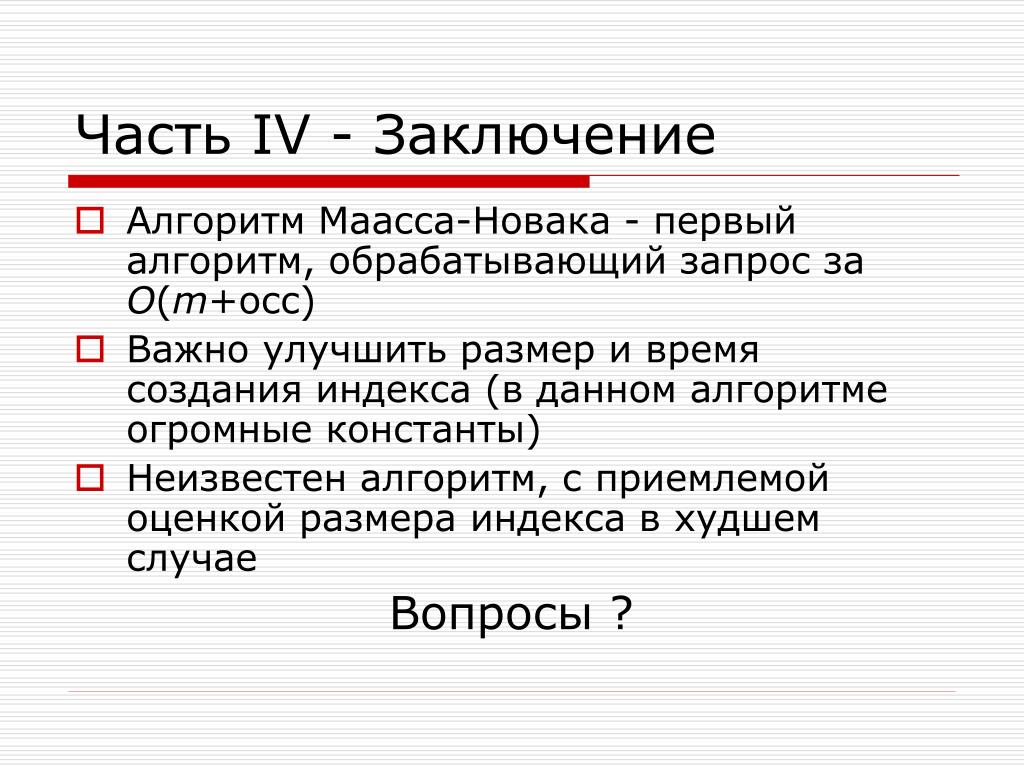 Часть IV - Заключение

Алгоритм Маасса-Новака - первый алгоритм, обрабатывающий запрос за $O(m+occ)$

Важно улучшить размер и время создания индекса (в данном алгоритме огромные константы)

Неизвестен алгоритм, с приемлемой оценкой размера индекса в худшем случае

Вопросы ?